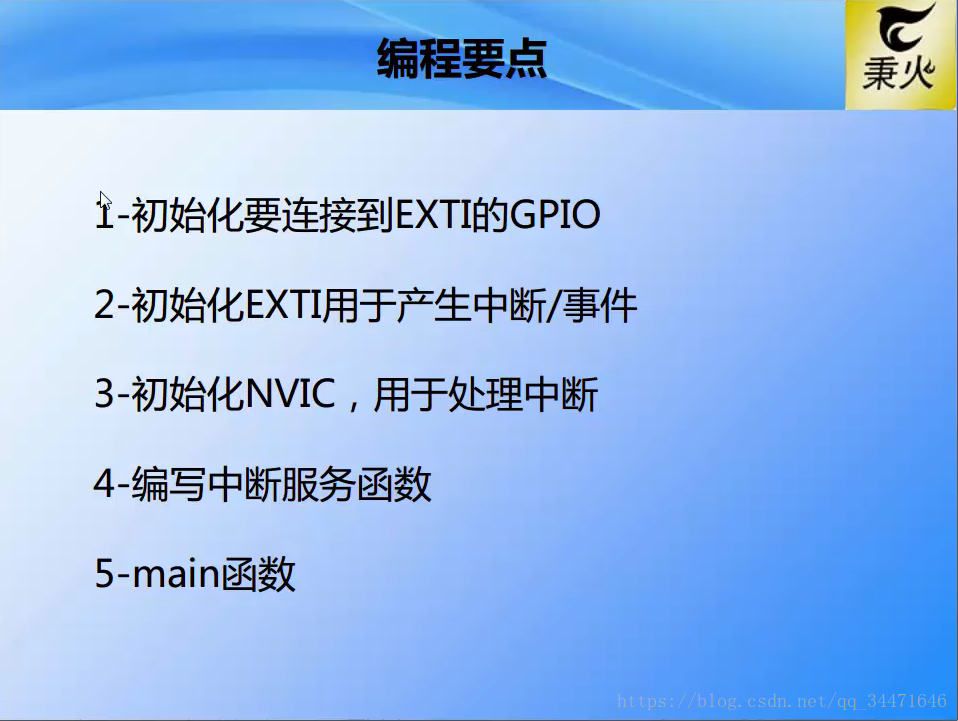 编程要点

秉火

1-初始化要连接到EXTI的GPIO

2-初始化EXTI用于产生中断/事件

3-初始化NVIC，用于处理中断

4-编写中断服务函数

5-main函数

https://blog.csdn.net/qq_34471646